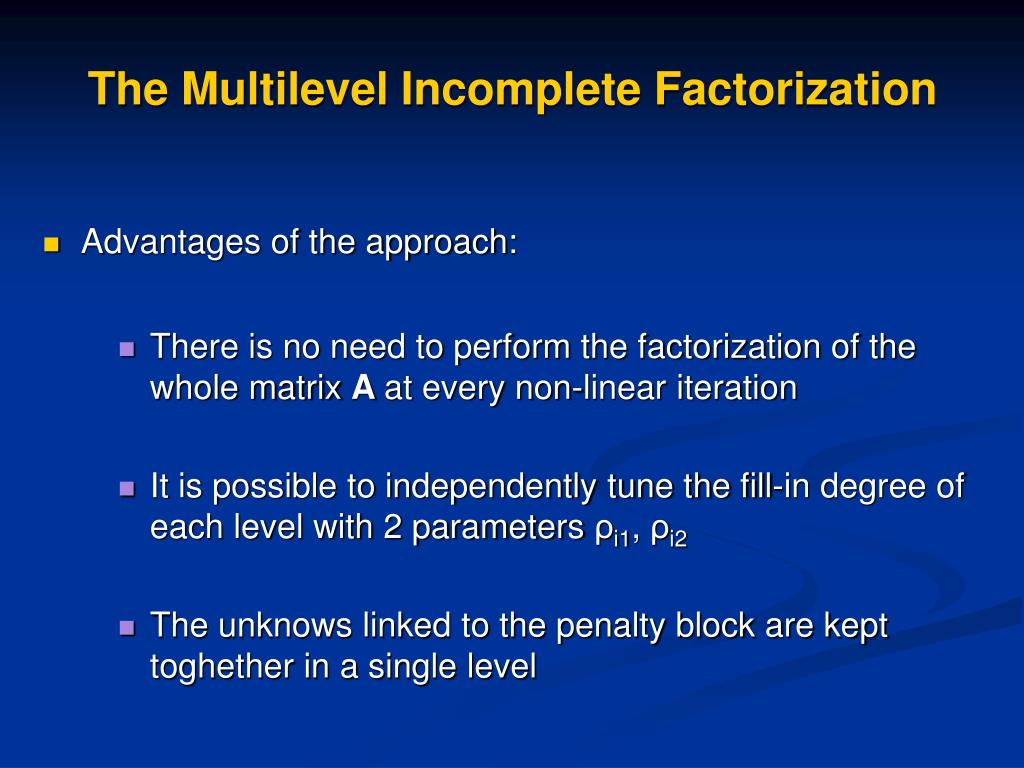 The Multilevel Incomplete Factorization

Advantages of the approach:

There is no need to perform the factorization of the whole matrix **A** at every non-linear iteration

It is possible to independently tune the fill-in degree of each level with 2 parameters $\rho_{i1}$, $\rho_{i2}$

The unknows linked to the penalty block are kept toghether in a single level